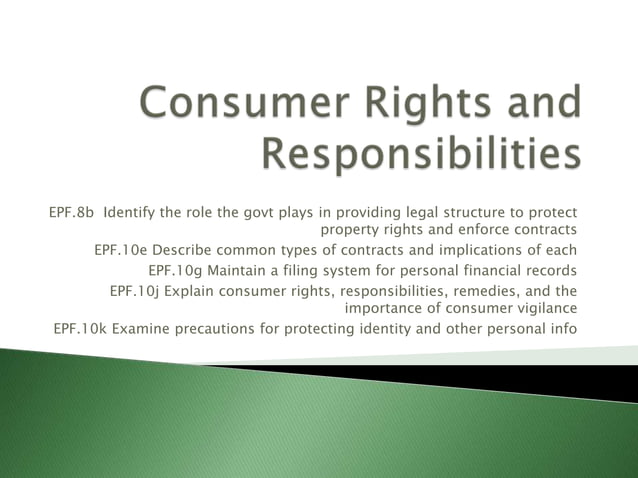 Consumer Rights and Responsibilities

EPF.8b Identify the role the govt plays in providing legal structure to protect property rights and enforce contracts

EPF.10e Describe common types of contracts and implications of each

EPF.10g Maintain a filing system for personal financial records

EPF.10j Explain consumer rights, responsibilities, remedies, and the importance of consumer vigilance

EPF.10k Examine precautions for protecting identity and other personal info